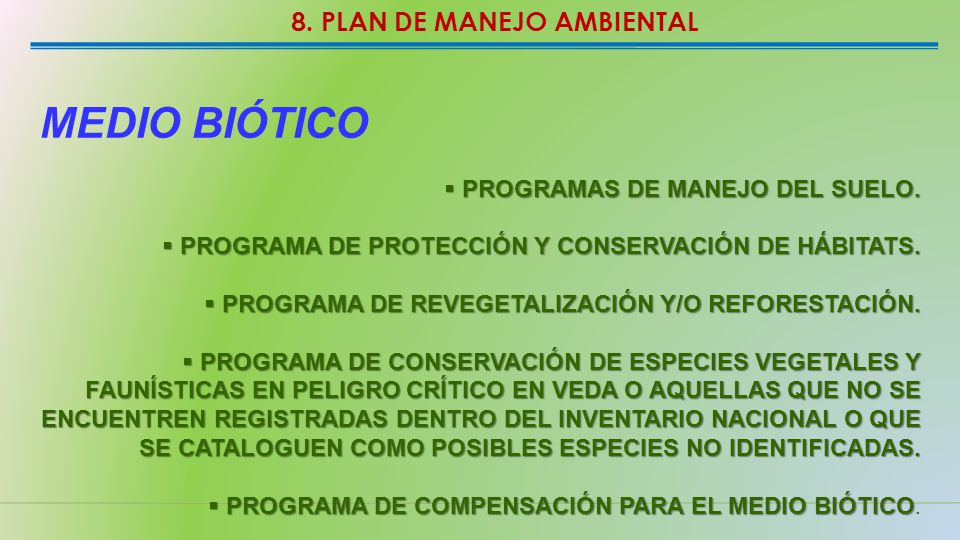 8. PLAN DE MANEJO AMBIENTAL

MEDIO BIÓTICO

▪ PROGRAMAS DE MANEJO DEL SUELO.

▪ PROGRAMA DE PROTECCIÓN Y CONSERVACIÓN DE HÁBITATS.

▪ PROGRAMA DE REVEGETALIZACIÓN Y/O REFORESTACIÓN.

▪ PROGRAMA DE CONSERVACIÓN DE ESPECIES VEGETALES Y FAUNÍSTICAS EN PELIGRO CRÍTICO EN VEDA O AQUELLAS QUE NO SE ENCUENTREN REGISTRADAS DENTRO DEL INVENTARIO NACIONAL O QUE SE CATALOGUEN COMO POSIBLES ESPECIES NO IDENTIFICADAS.

▪ PROGRAMA DE COMPENSACIÓN PARA EL MEDIO BIÓTICO.